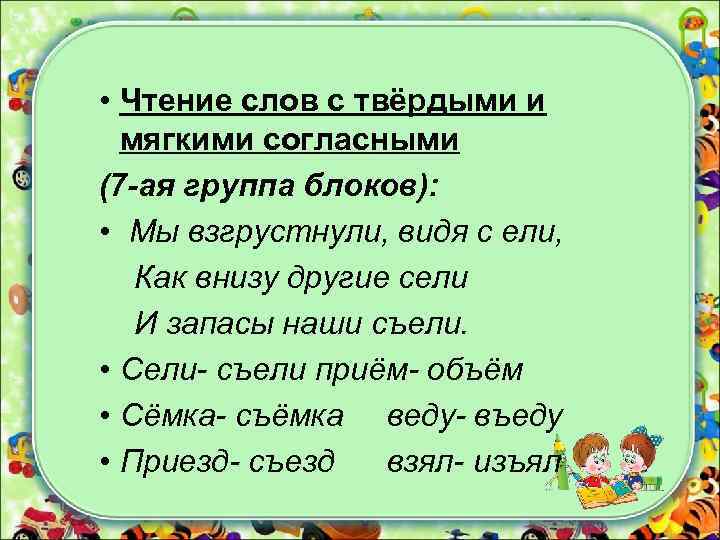 • Чтение слов с твёрдыми и мягкими согласными

(7-ая группа блоков):

• Мы взгрустнули, видя с ели,
Как внизу другие сели
И запасы наши съели.

• Сели- съели приём- объём

• Сёмка- съёмка веду- въеду

• Приезд- съезд взял- изъял